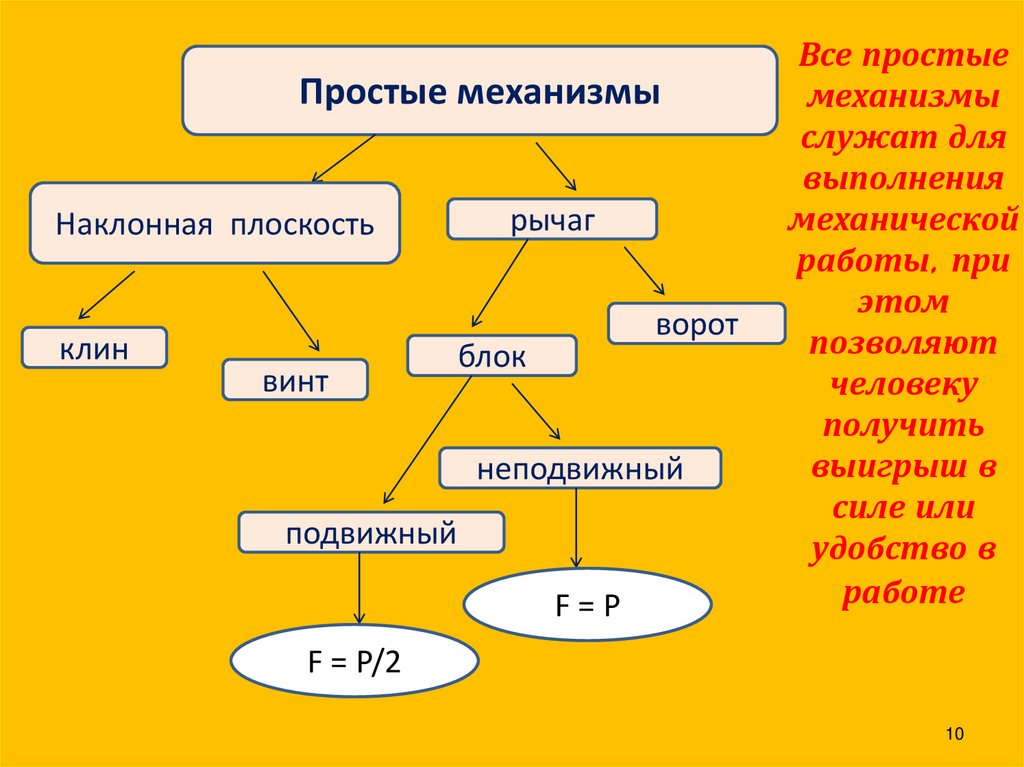 Простые механизмы

Наклонная плоскость

рычаг

клин

винт

блок

ворот

неподвижный

подвижный

$F = P$

$F = P/2$

Все простые механизмы служат для выполнения механической работы, при этом позволяют человеку получить выигрыш в силе или удобство в работе

10